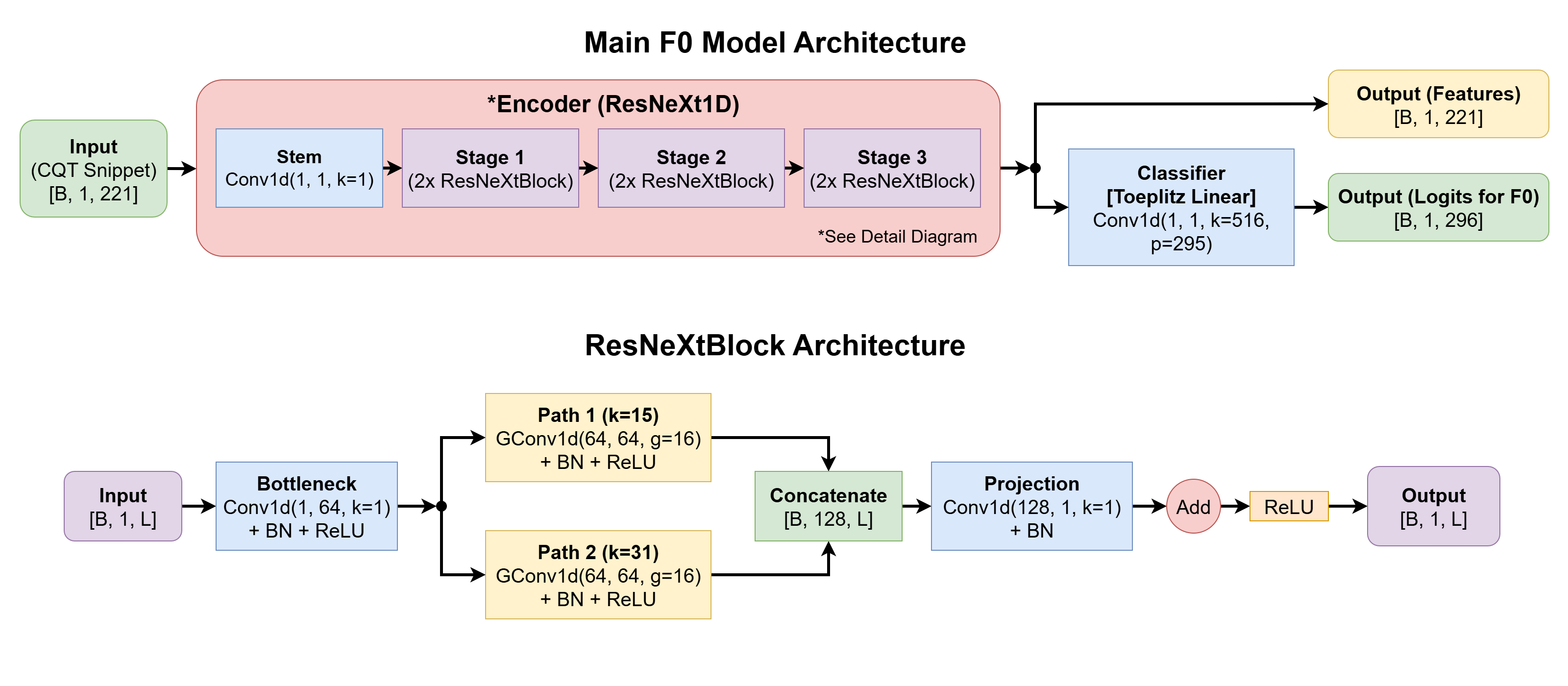 Main F0 Model Architecture

Input
(CQT Snippet)
[B, 1, 221]

*Encoder (ResNeXt1D)

Stem
Conv1d(1, 1, k=1)

Stage 1
(2x ResNeXtBlock)

Stage 2
(2x ResNeXtBlock)

Stage 3
(2x ResNeXtBlock)

*See Detail Diagram

Output (Features)
[B, 1, 221]

Classifier
[Toeplitz Linear]
Conv1d(1, 1, k=516, p=295)

Output (Logits for F0)
[B, 1, 296]

ResNeXtBlock Architecture

Input
[B, 1, L]

Bottleneck
Conv1d(1, 64, k=1)
+ BN + ReLU

Path 1 (k=15)
GConv1d(64, 64, g=16)
+ BN + ReLU

Path 2 (k=31)
GConv1d(64, 64, g=16)
+ BN + ReLU

Concatenate
[B, 128, L]

Projection
Conv1d(128, 1, k=1)
+ BN

Add

ReLU

Output
[B, 1, L]